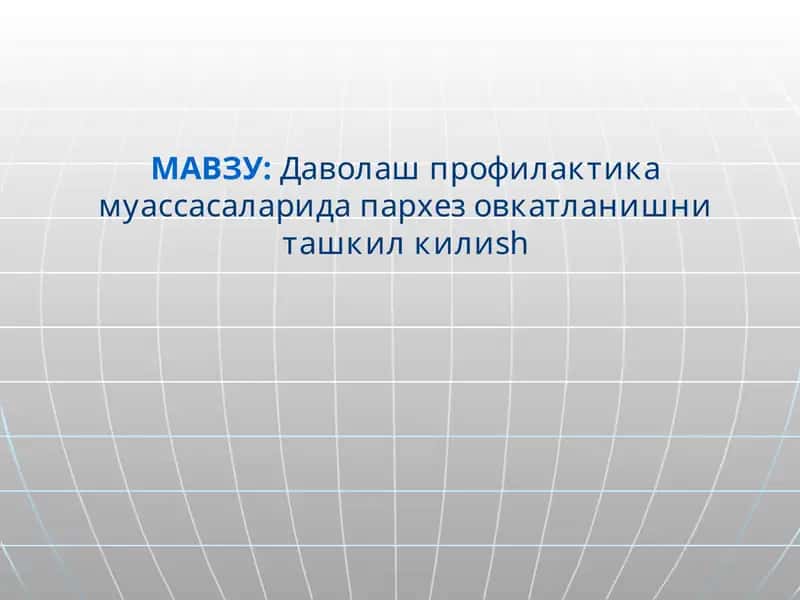 МАВЗУ: Даволаш профилактика муассасаларида пархез овкатланишни ташкил килиsh